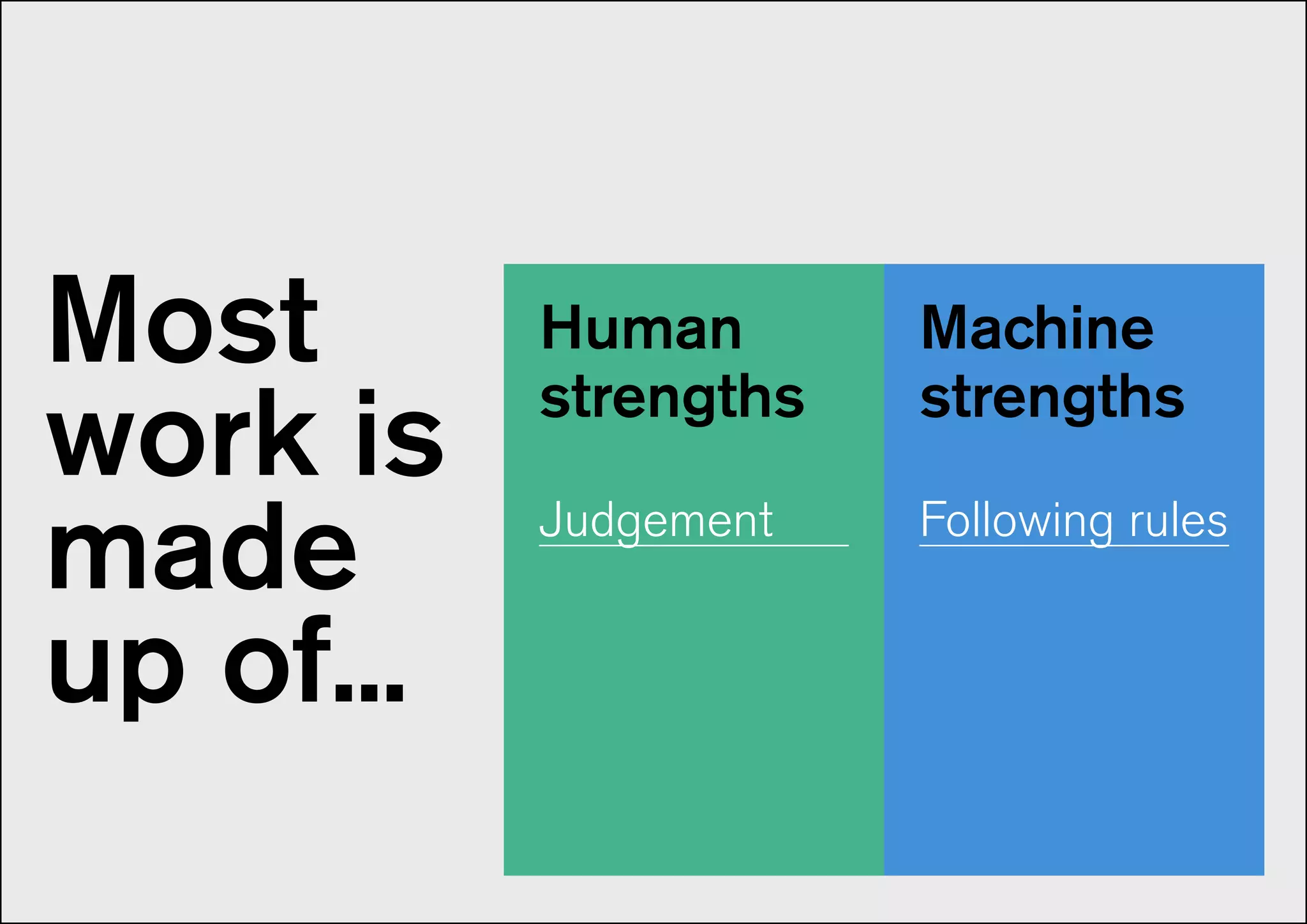 Most work is made up of...

Human strengths

Judgement

Machine strengths

Following rules